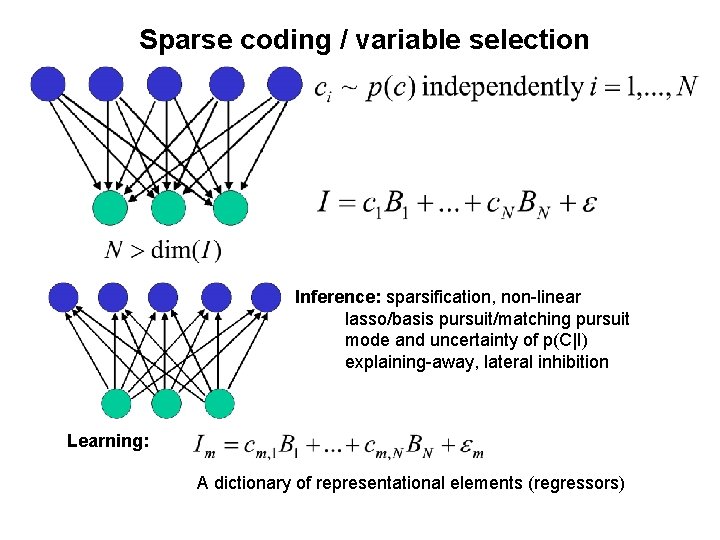 Sparse coding / variable selection

$c_i \sim p(c)$ independently $i = 1, ..., N$

$I = c_1 B_1 + ... + c_N B_N + \varepsilon$

$N > \dim(I)$

Inference: sparsification, non-linear
lasso/basis pursuit/matching pursuit
mode and uncertainty of p(C|I)
explaining-away, lateral inhibition

Learning: $I_m = c_{m,1} B_1 + ... + c_{m,N} B_N + \varepsilon_m$

A dictionary of representational elements (regressors)